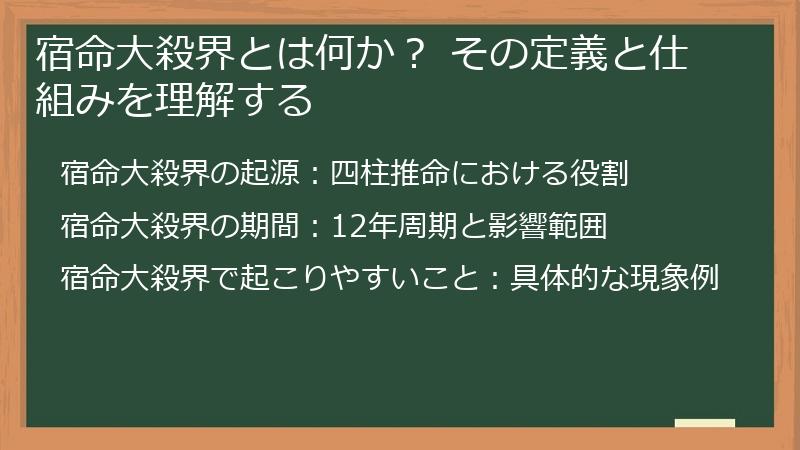 宿命大殺界とは何か？ その定義と仕組みを理解する

宿命大殺界の起源：四柱推命における役割

宿命大殺界の期間：12年周期と影響範囲

宿命大殺界で起こりやすいこと：具体的な現象例